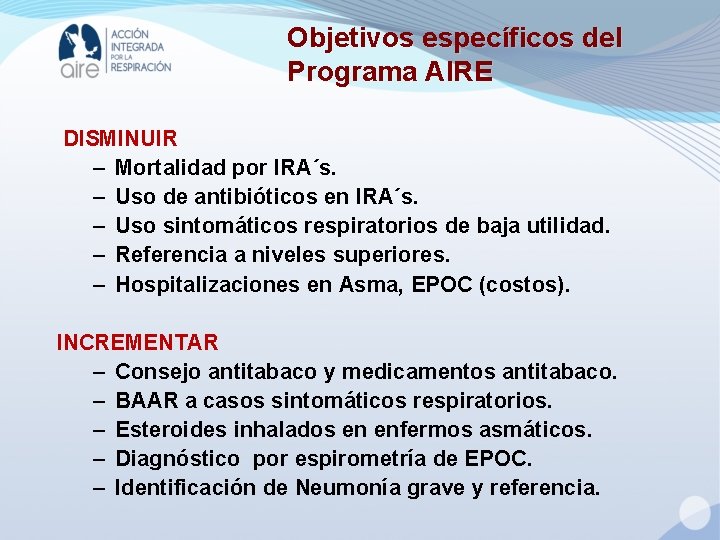 aire ACCIÓN INTEGRADA POR LA RESPIRACIÓN

Objetivos específicos del Programa AIRE

DISMINUIR
– Mortalidad por IRA´s.
– Uso de antibióticos en IRA´s.
– Uso sintomáticos respiratorios de baja utilidad.
– Referencia a niveles superiores.
– Hospitalizaciones en Asma, EPOC (costos).

INCREMENTAR
– Consejo antitabaco y medicamentos antitabaco.
– BAAR a casos sintomáticos respiratorios.
– Esteroides inhalados en enfermos asmáticos.
– Diagnóstico por espirometría de EPOC.
– Identificación de Neumonía grave y referencia.